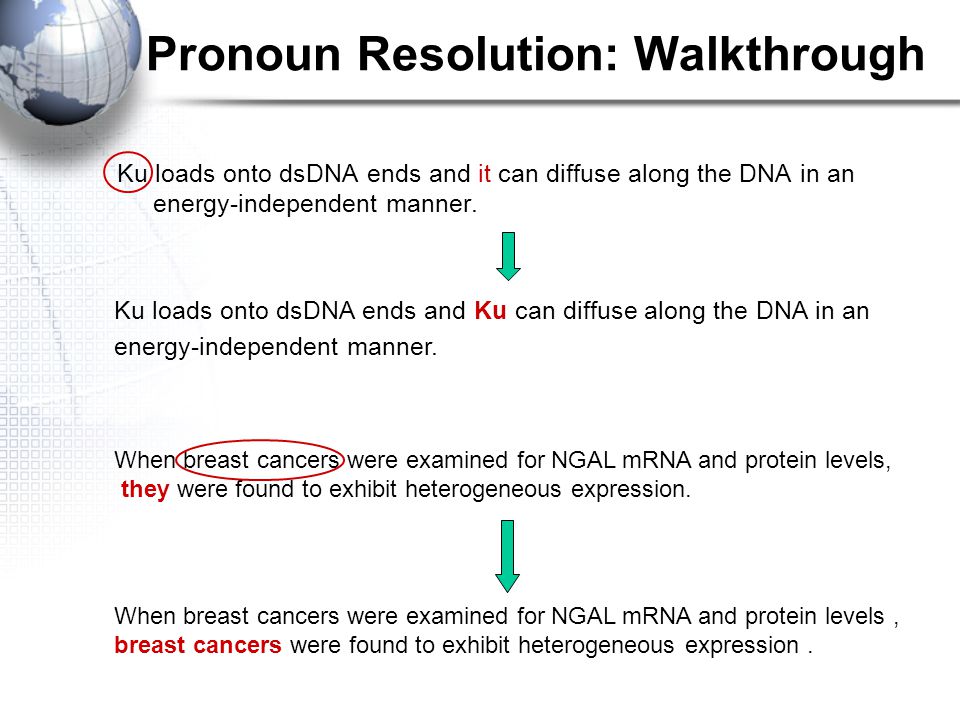 Pronoun Resolution: Walkthrough

Ku loads onto dsDNA ends and it can diffuse along the DNA in an energy-independent manner.

Ku loads onto dsDNA ends and Ku can diffuse along the DNA in an energy-independent manner.

When breast cancers were examined for NGAL mRNA and protein levels, they were found to exhibit heterogeneous expression.

When breast cancers were examined for NGAL mRNA and protein levels , breast cancers were found to exhibit heterogeneous expression .